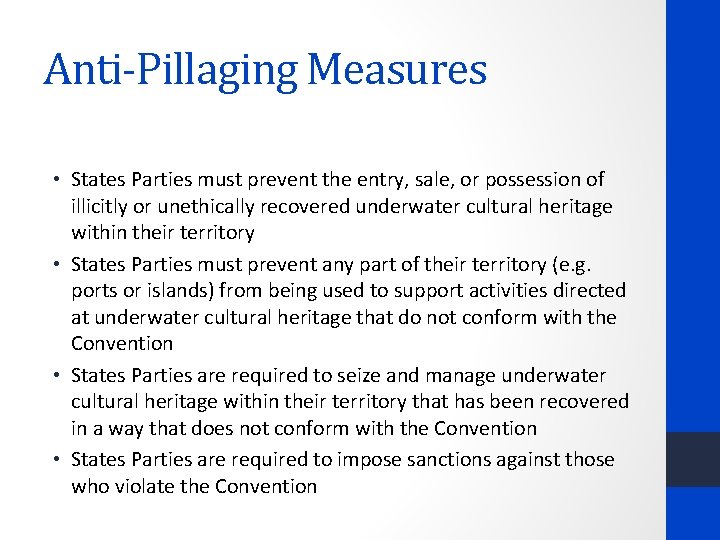 Anti-Pillaging Measures

• States Parties must prevent the entry, sale, or possession of illicitly or unethically recovered underwater cultural heritage within their territory
• States Parties must prevent any part of their territory (e.g. ports or islands) from being used to support activities directed at underwater cultural heritage that do not conform with the Convention
• States Parties are required to seize and manage underwater cultural heritage within their territory that has been recovered in a way that does not conform with the Convention
• States Parties are required to impose sanctions against those who violate the Convention